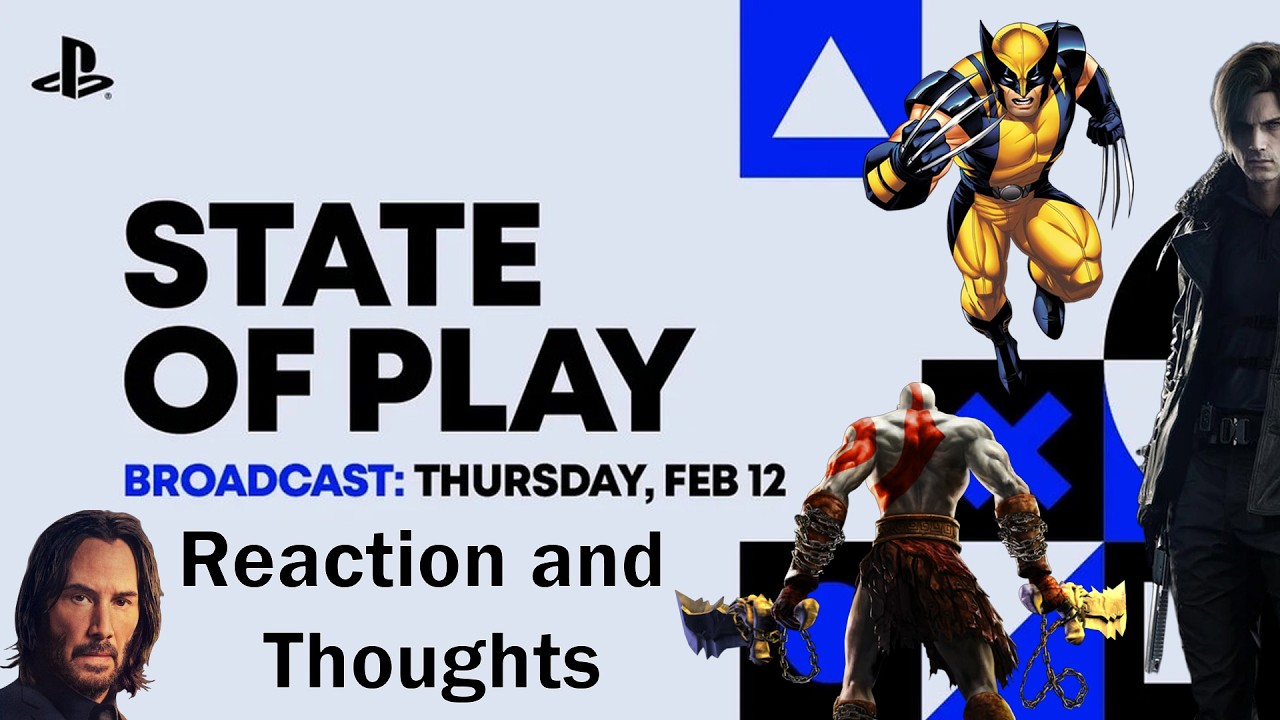 STATE OF PLAY

BROADCAST: THURSDAY, FEB 12

Reaction and Thoughts